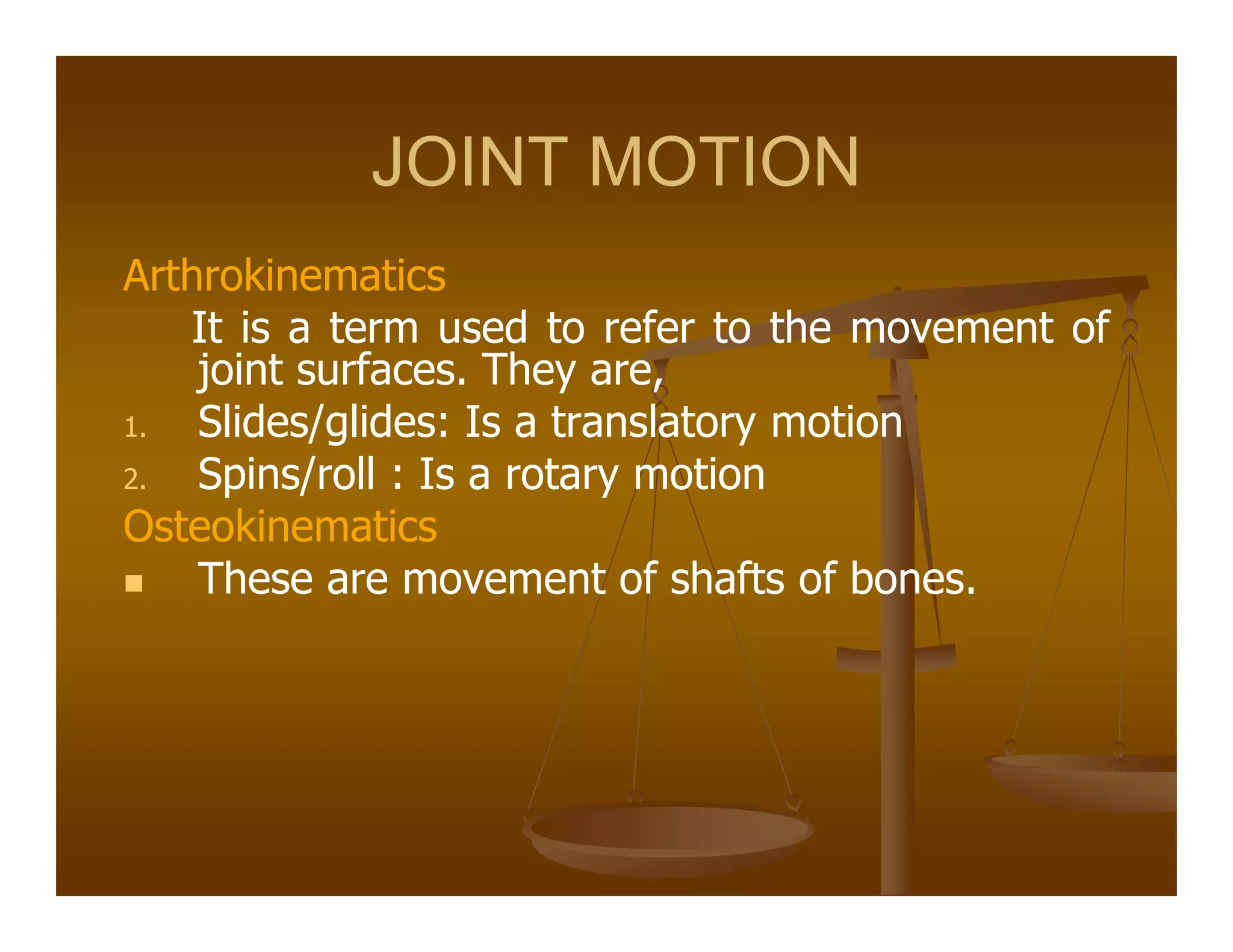 JOINT MOTION

Arthrokinematics

It is a term used to refer to the movement of joint surfaces. They are,

1. Slides/glides: Is a translatory motion
2. Spins/roll : Is a rotary motion

Osteokinematics

■ These are movement of shafts of bones.